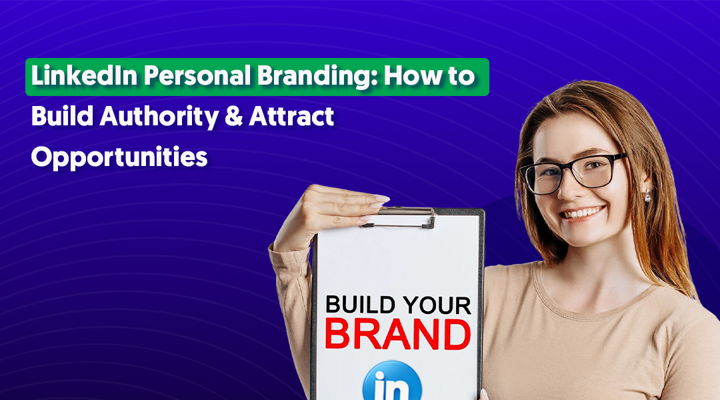 LinkedIn Personal Branding: How to Build Authority & Attract Opportunities

BUILD YOUR
BRAND

in